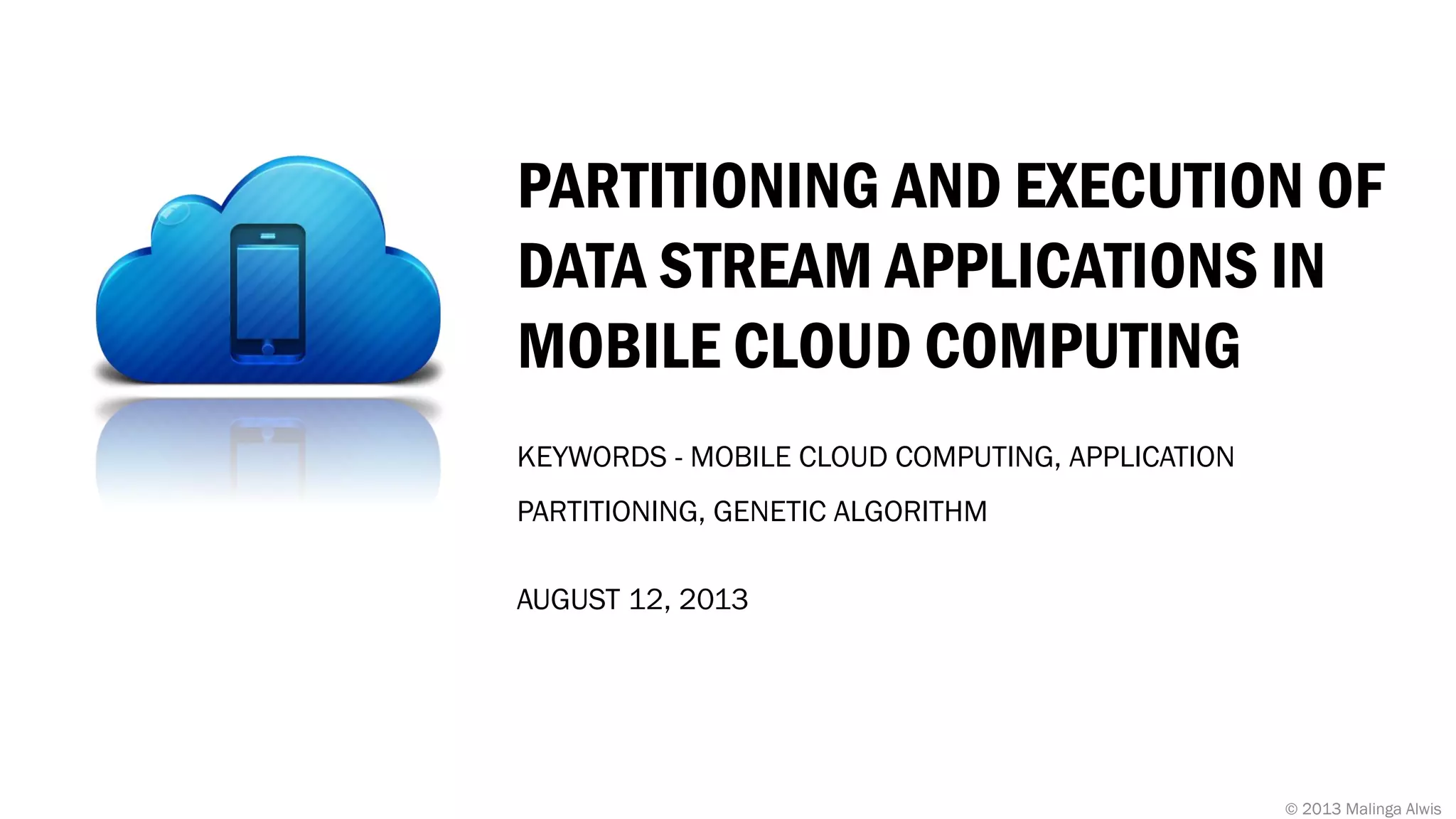 PARTITIONING AND EXECUTION OF DATA STREAM APPLICATIONS IN MOBILE CLOUD COMPUTING

KEYWORDS - MOBILE CLOUD COMPUTING, APPLICATION PARTITIONING, GENETIC ALGORITHM

AUGUST 12, 2013

© 2013 Malinga Alwis